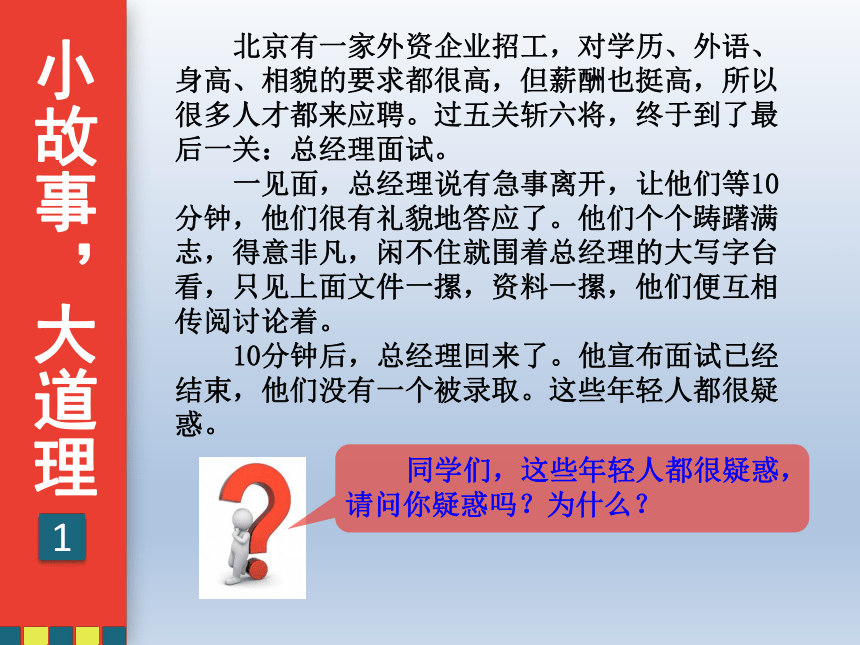 小故事，大道理

1

北京有一家外资企业招工，对学历、外语、身高、相貌的要求都很高，但薪酬也挺高，所以很多人才都来应聘。过五关斩六将，终于到了最后一关：总经理面试。

一见面，总经理说有急事离开，让他们等10分钟，他们很有礼貌地答应了。他们个个踌躇满志，得意非凡，闲不住就围着总经理的大写字台看，只见上面文件一摞，资料一摞，他们便互相传阅讨论着。

10分钟后，总经理回来了。他宣布面试已经结束，他们没有一个被录取。这些年轻人都很疑惑。

同学们，这些年轻人都很疑惑，请问你疑惑吗？为什么？